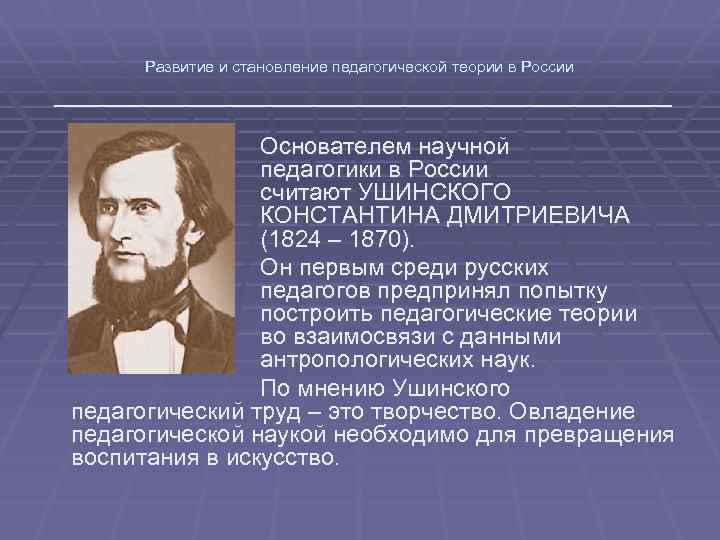 Развитие и становление педагогической теории в России

Основателем научной педагогики в России считают УШИНСКОГО КОНСТАНТИНА ДМИТРИЕВИЧА (1824 – 1870).

Он первым среди русских педагогов предпринял попытку построить педагогические теории во взаимосвязи с данными антропологических наук.

По мнению Ушинского педагогический труд – это творчество. Овладение педагогической наукой необходимо для превращения воспитания в искусство.